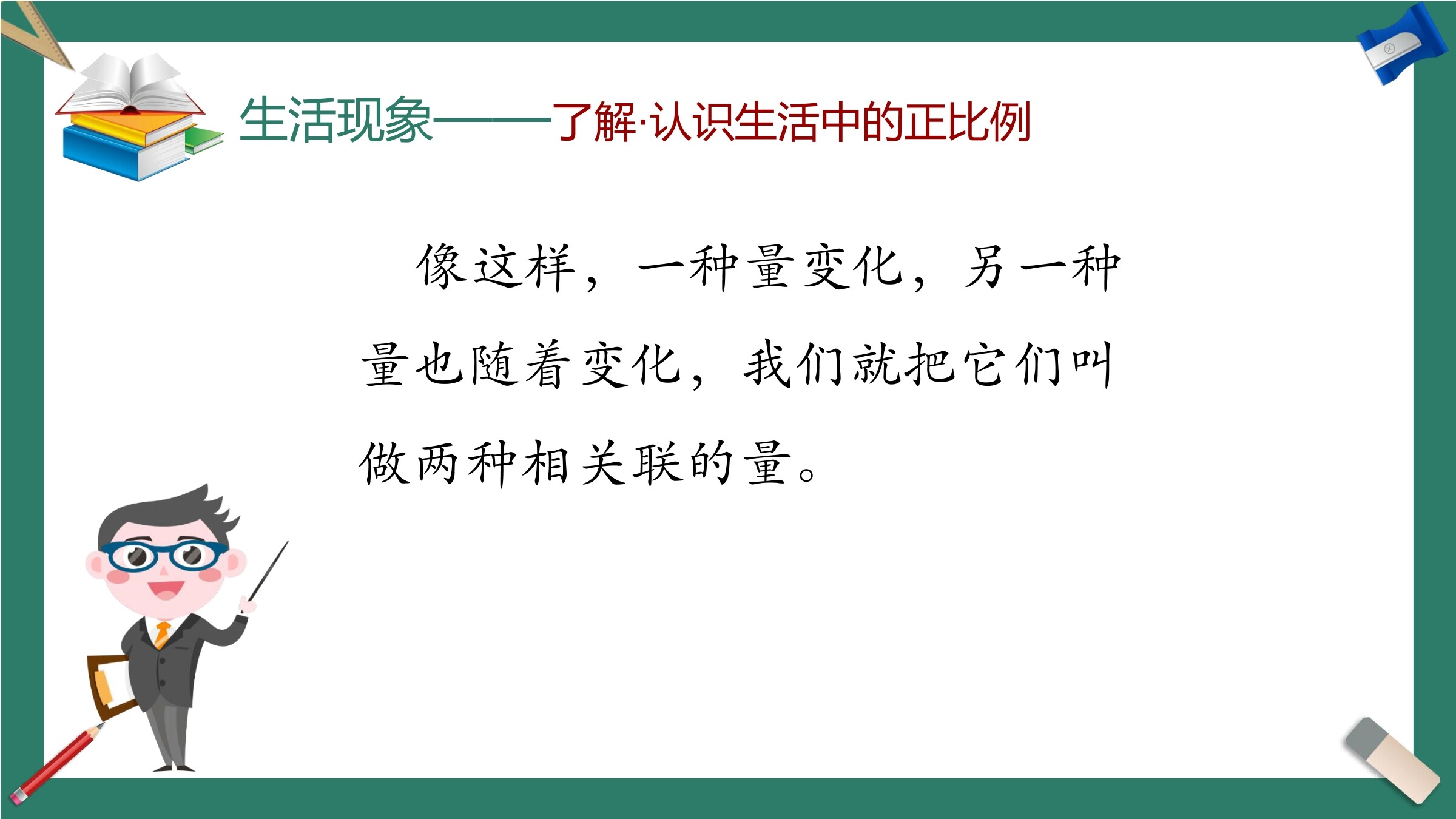 生活现象——了解·认识生活中的正比例

像这样，一种量变化，另一种量也随着变化，我们就把它们叫做两种相关联的量。